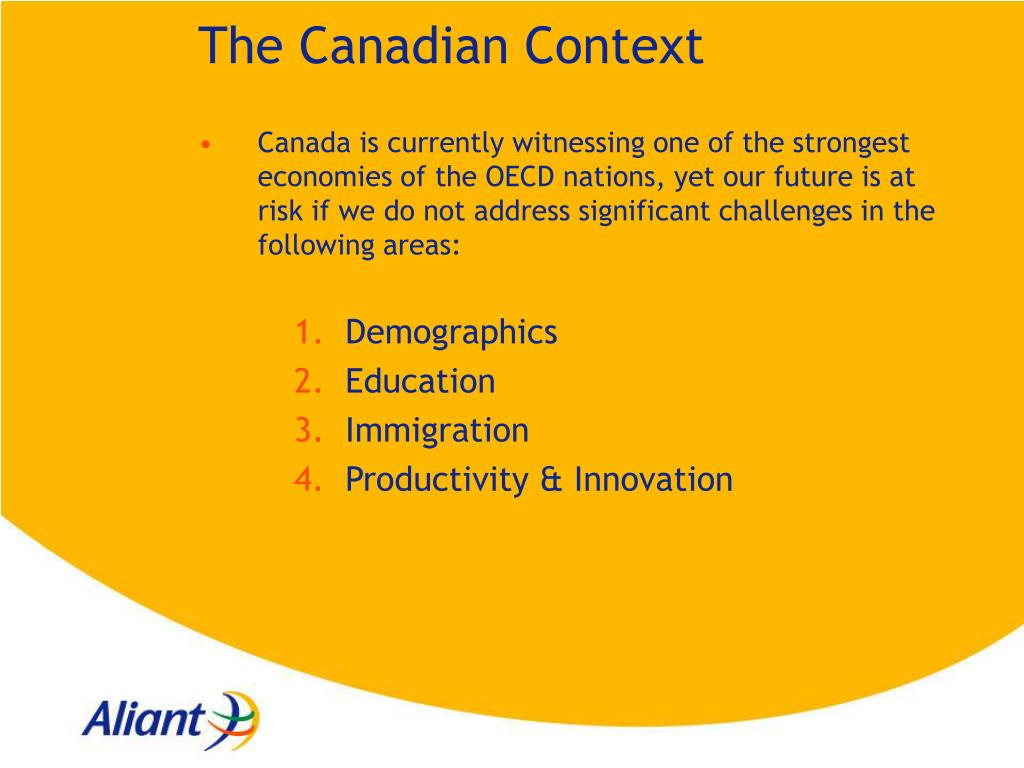 The Canadian Context

• Canada is currently witnessing one of the strongest economies of the OECD nations, yet our future is at risk if we do not address significant challenges in the following areas:

1. Demographics
2. Education
3. Immigration
4. Productivity & Innovation

Aliant